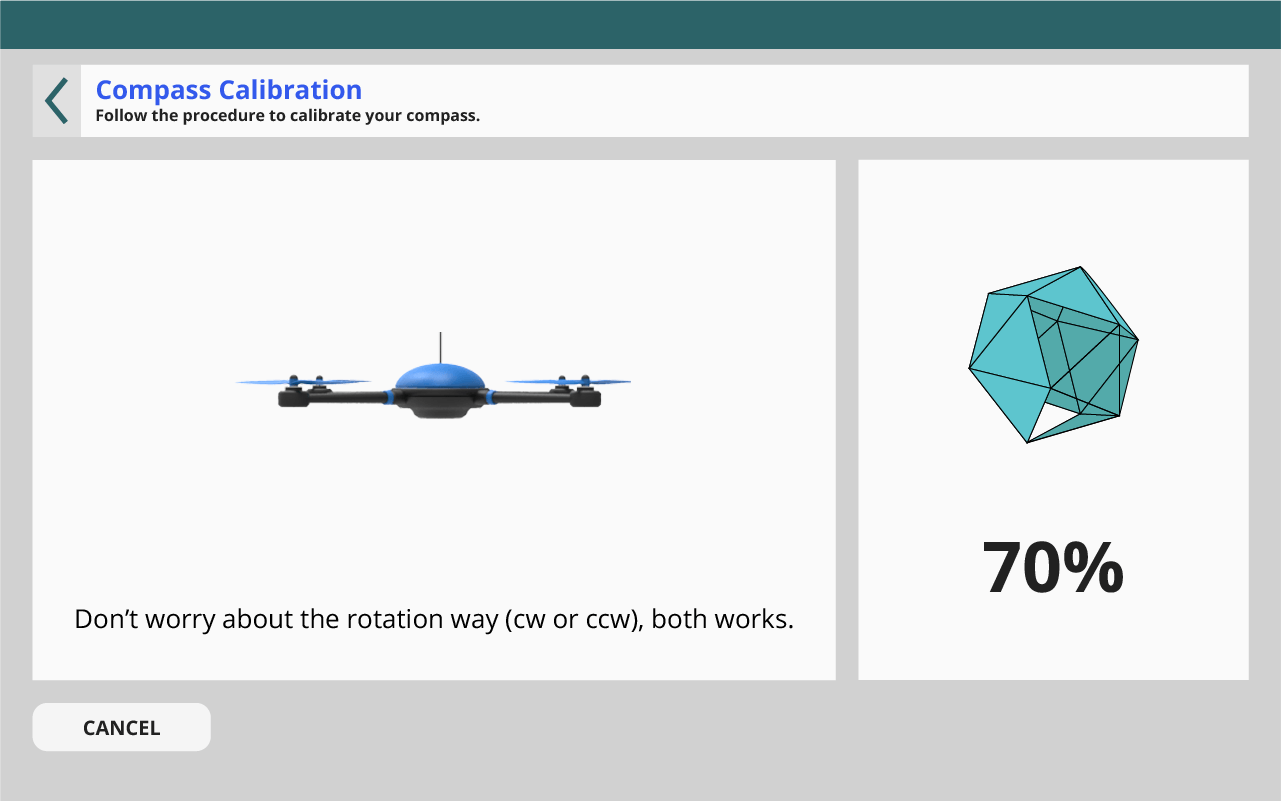 Compass Calibration
Follow the procedure to calibrate your compass.

Don’t worry about the rotation way (cw or ccw), both works.

70%

CANCEL